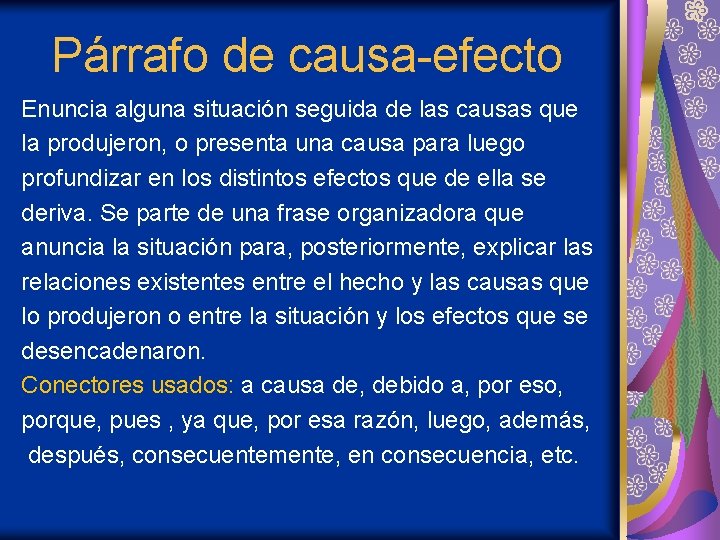 Párrafo de causa-efecto

Enuncia alguna situación seguida de las causas que la produjeron, o presenta una causa para luego profundizar en los distintos efectos que de ella se deriva. Se parte de una frase organizadora que anuncia la situación para, posteriormente, explicar las relaciones existentes entre el hecho y las causas que lo produjeron o entre la situación y los efectos que se desencadenaron.
Conectores usados: a causa de, debido a, por eso, porque, pues , ya que, por esa razón, luego, además, después, consecuentemente, en consecuencia, etc.